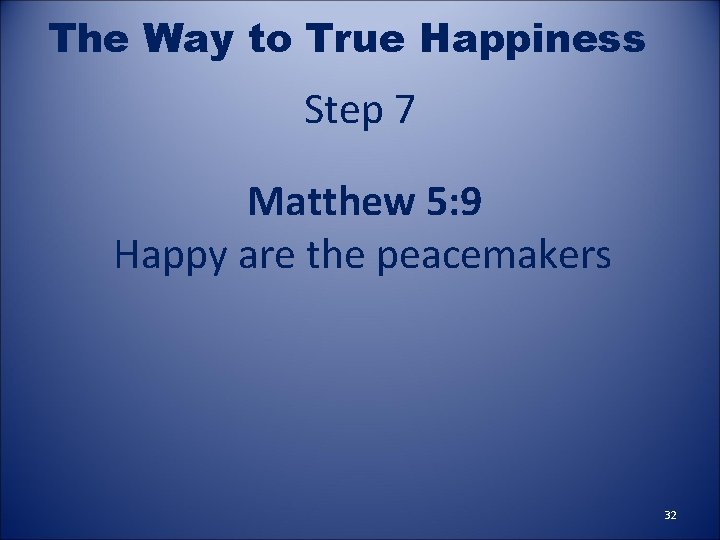 The Way to True Happiness

Step 7

Matthew 5:9
Happy are the peacemakers

32